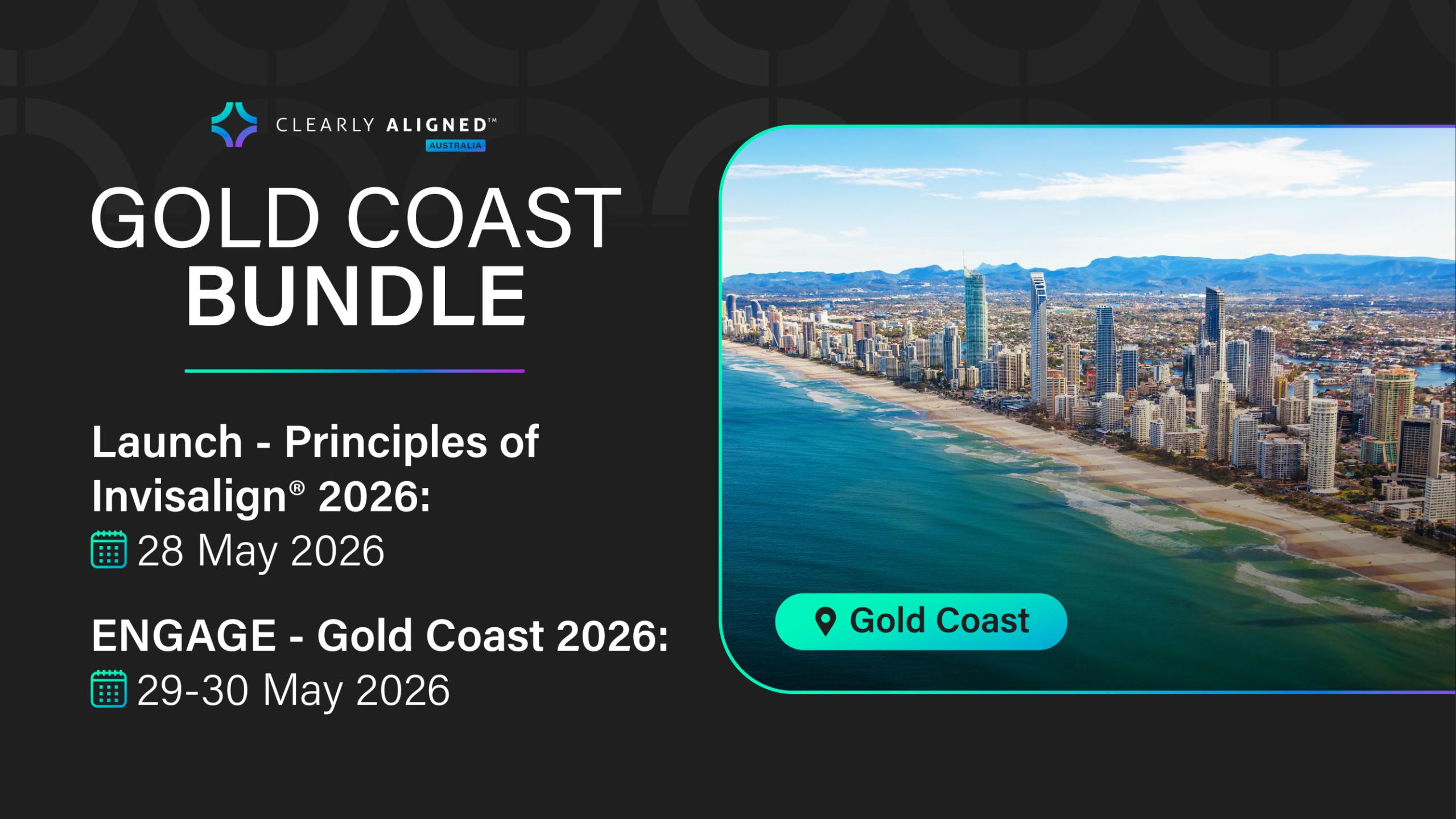 CLEARLY ALIGNED™
AUSTRALIA

GOLD COAST
BUNDLE

Launch - Principles of Invisalign® 2026:
28 May 2026

ENGAGE - Gold Coast 2026:
29-30 May 2026

Gold Coast